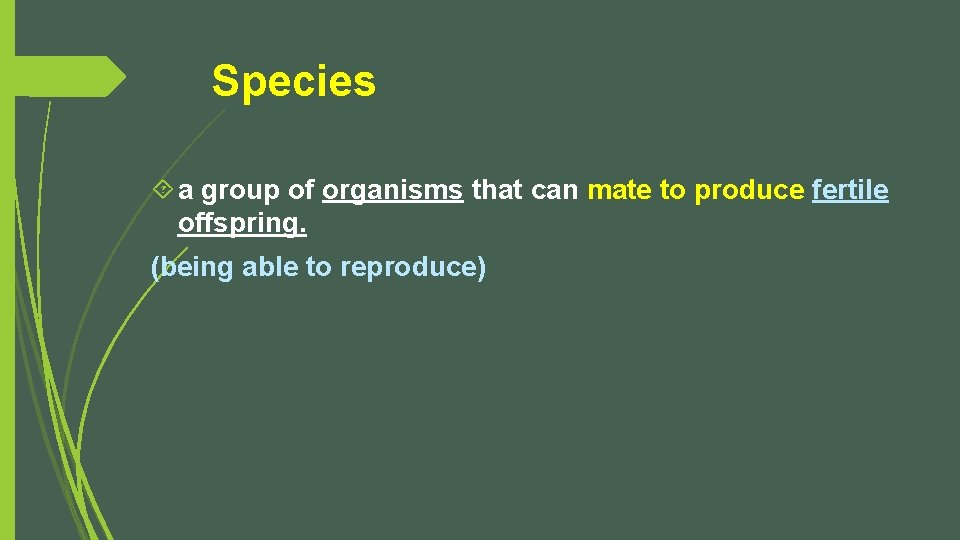 Species

a group of organisms that can mate to produce fertile offspring.

(being able to reproduce)